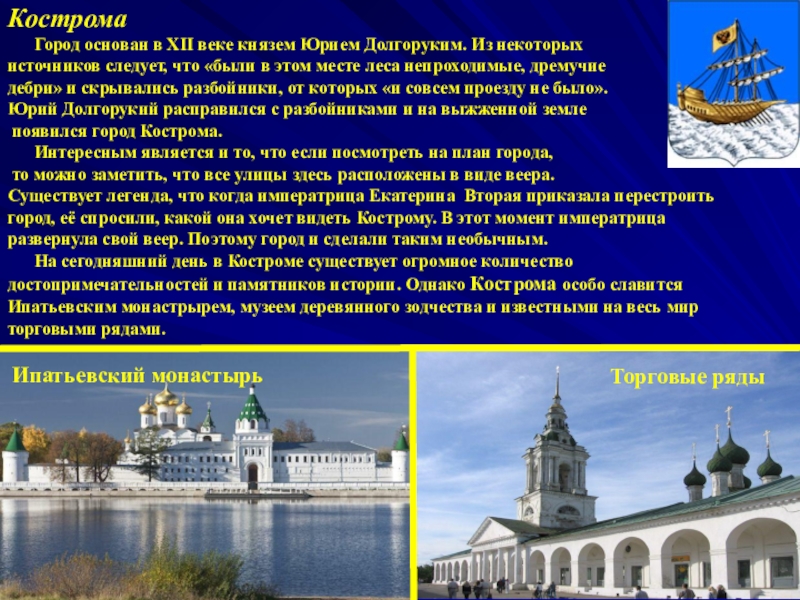 Кострома

Город основан в XII веке князем Юрием Долгоруким. Из некоторых источников следует, что «были в этом месте леса непроходимые, дремучие дебри» и скрывались разбойники, от которых «и совсем проезду не было». Юрий Долгорукий расправился с разбойниками и на выжженной земле появился город Кострома.

Интересным является и то, что если посмотреть на план города, то можно заметить, что все улицы здесь расположены в виде веера. Существует легенда, что когда императрица Екатерина Вторая приказала перестроить город, её спросили, какой она хочет видеть Кострому. В этот момент императрица развернула свой веер. Поэтому город и сделали таким необычным.

На сегодняшний день в Костроме существует огромное количество достопримечательностей и памятников истории. Однако Кострома особо славится Ипатьевским монастырем, музеем деревянного зодчества и известными на весь мир торговыми рядами.

Ипатьевский монастырь

Торговые ряды